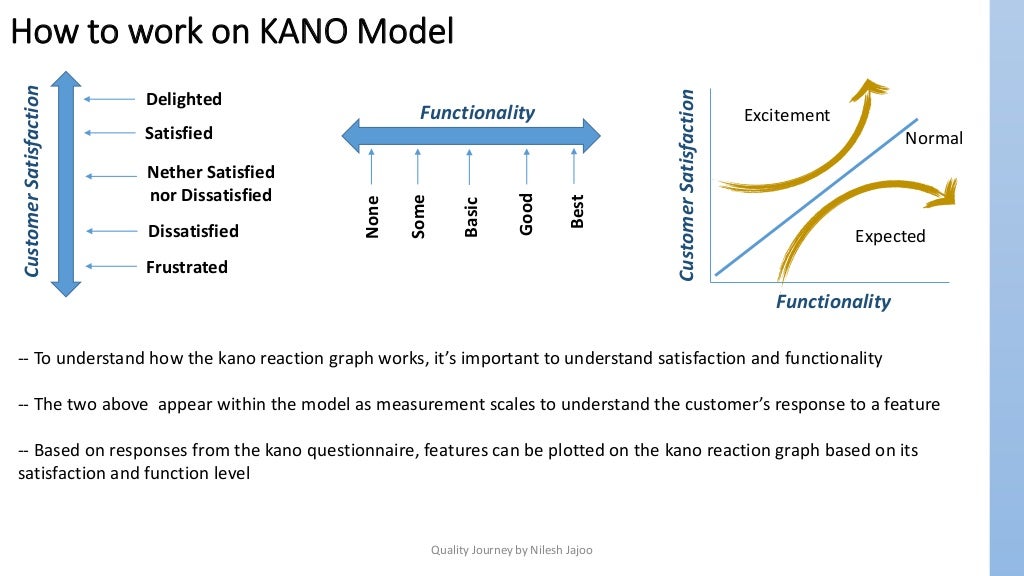 How to work on KANO Model

Customer Satisfaction

Delighted

Satisfied

Nether Satisfied nor Dissatisfied

Dissatisfied

Frustrated

Functionality

None

Some

Basic

Good

Best

Customer Satisfaction

Excitement

Normal

Expected

Functionality

-- To understand how the kano reaction graph works, it's important to understand satisfaction and functionality

-- The two above appear within the model as measurement scales to understand the customer's response to a feature

-- Based on responses from the kano questionnaire, features can be plotted on the kano reaction graph based on its satisfaction and function level

Quality Journey by Nilesh Jajoo